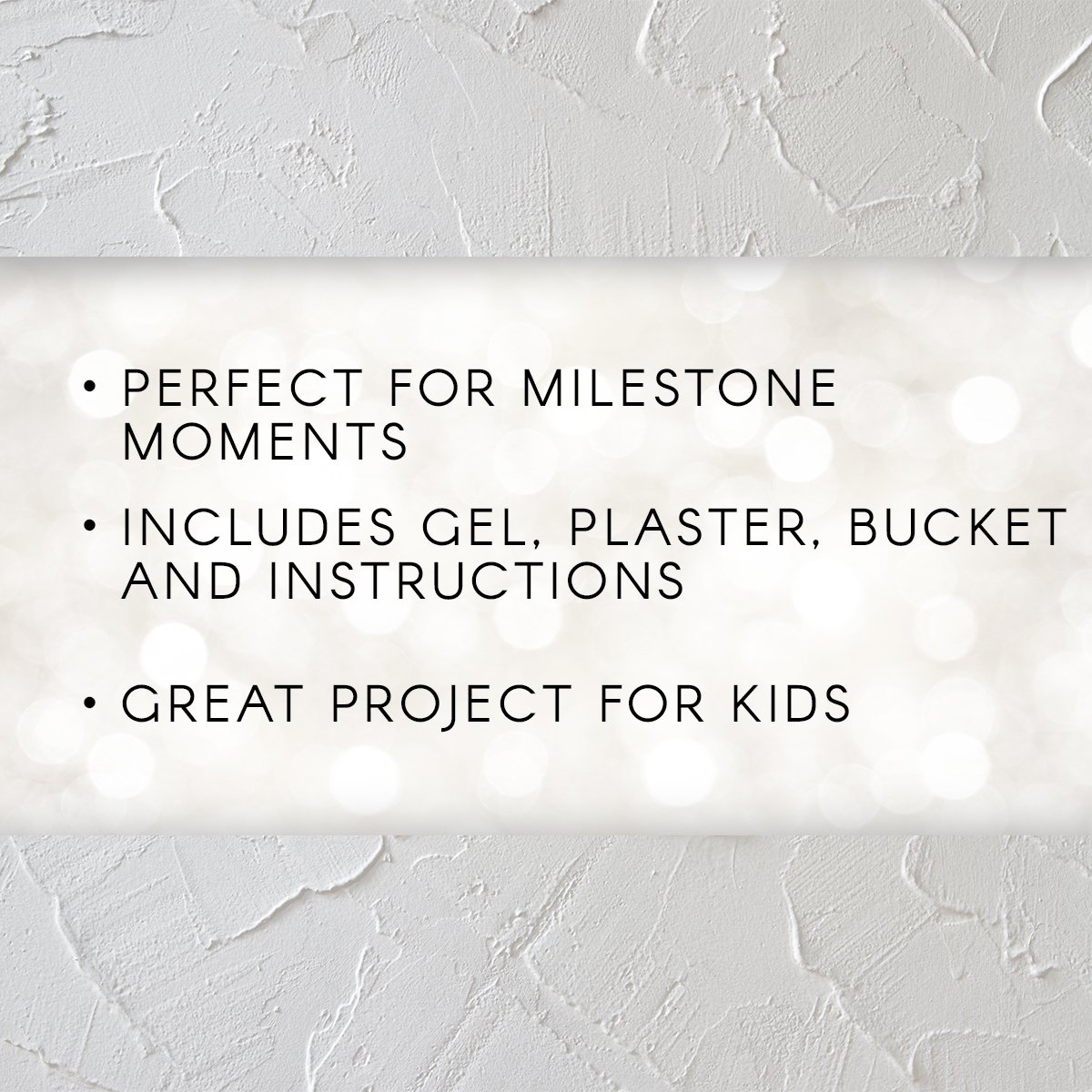 • PERFECT FOR MILESTONE MOMENTS

• INCLUDES GEL, PLASTER, BUCKET AND INSTRUCTIONS

• GREAT PROJECT FOR KIDS